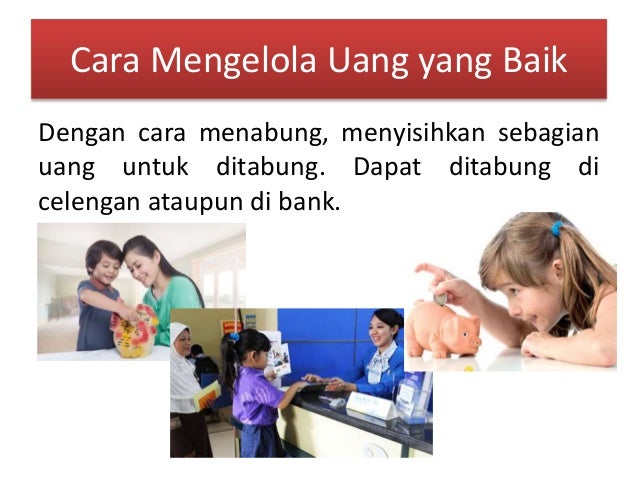 Cara Mengelola Uang yang Baik

Dengan cara menabung, menyisihkan sebagian uang untuk ditabung. Dapat ditabung di celengan ataupun di bank.